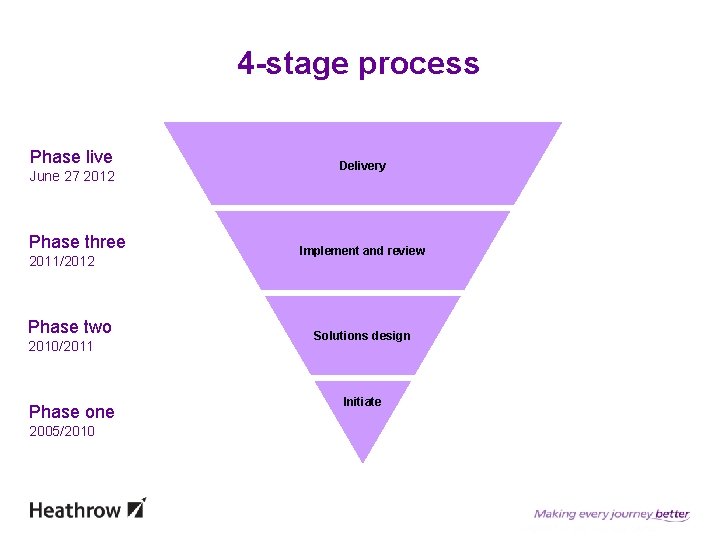 4-stage process

Phase live
June 27 2012

Delivery

Phase three
2011/2012

Implement and review

Phase two
2010/2011

Solutions design

Phase one
2005/2010

Initiate

Heathrow

Making every journey better